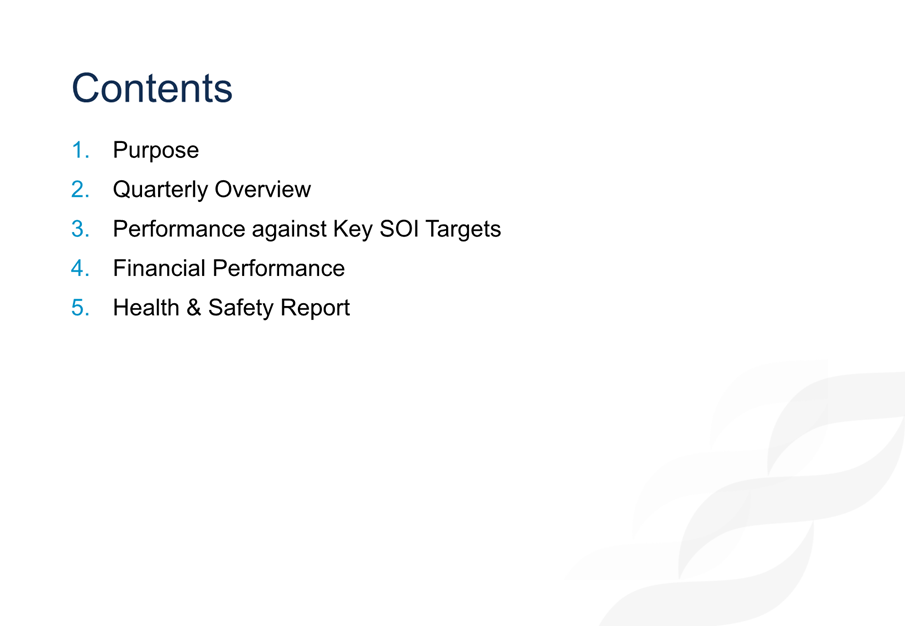 Contents

1. Purpose
2. Quarterly Overview
3. Performance against Key SOI Targets
4. Financial Performance
5. Health & Safety Report